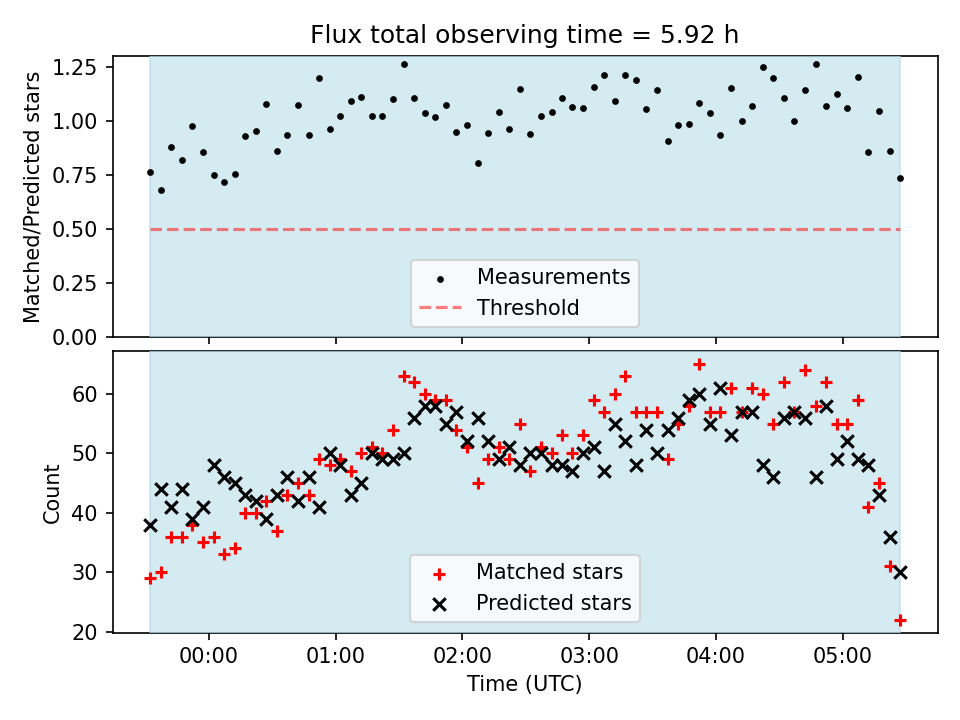 Flux total observing time = 5.92 h

Matched/Predicted stars

1.25
1.00
0.75
0.50
0.25
0.00

Measurements
Threshold

Count

60
50
40
30
20

Matched stars
Predicted stars

00:00
01:00
02:00
03:00
04:00
05:00

Time (UTC)